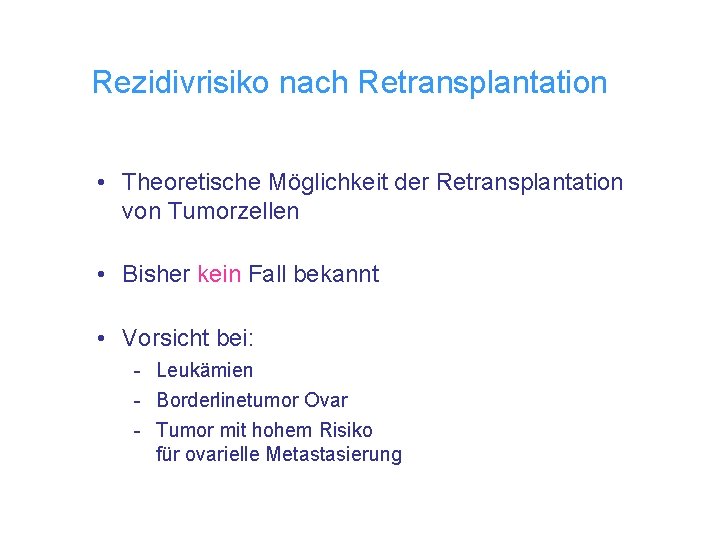 Rezidivrisiko nach Retransplantation

• Theoretische Möglichkeit der Retransplantation von Tumorzellen

• Bisher kein Fall bekannt

• Vorsicht bei:
- Leukämien
- Borderlinetumor Ovar
- Tumor mit hohem Risiko für ovarielle Metastasierung